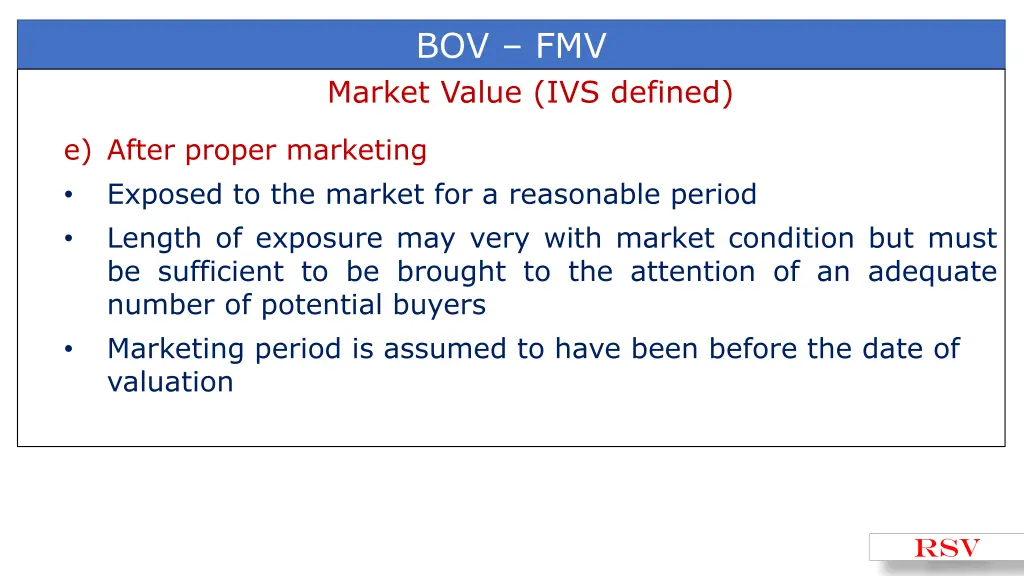 BOV – FMV

Market Value (IVS defined)

e) After proper marketing

• Exposed to the market for a reasonable period

• Length of exposure may very with market condition but must be sufficient to be brought to the attention of an adequate number of potential buyers

• Marketing period is assumed to have been before the date of valuation

RSV